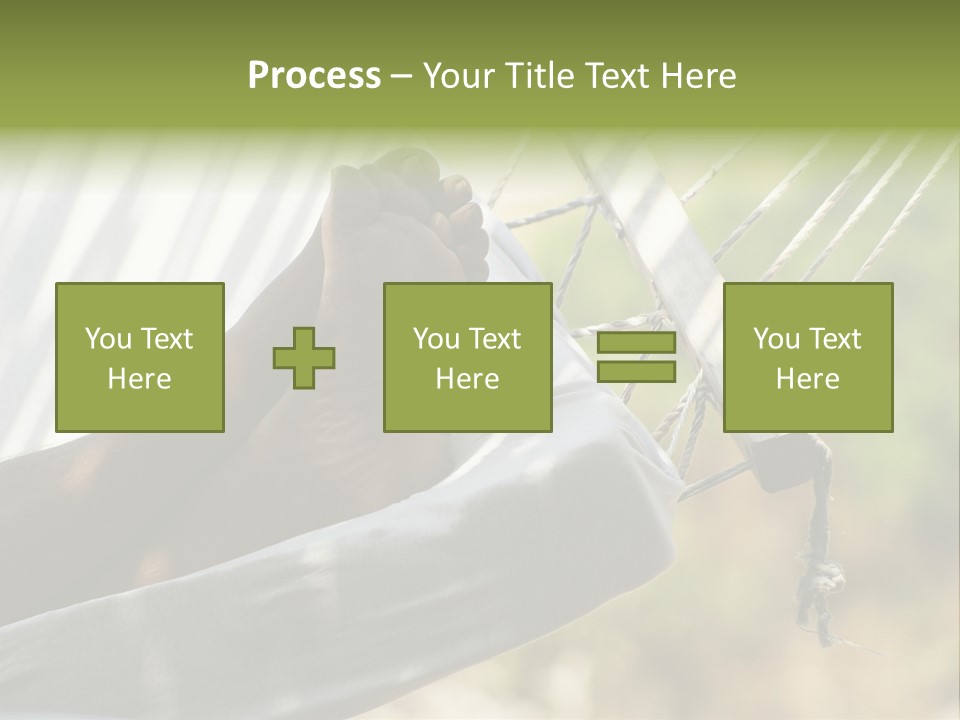 Process – Your Title Text Here

You Text Here

You Text Here

You Text Here